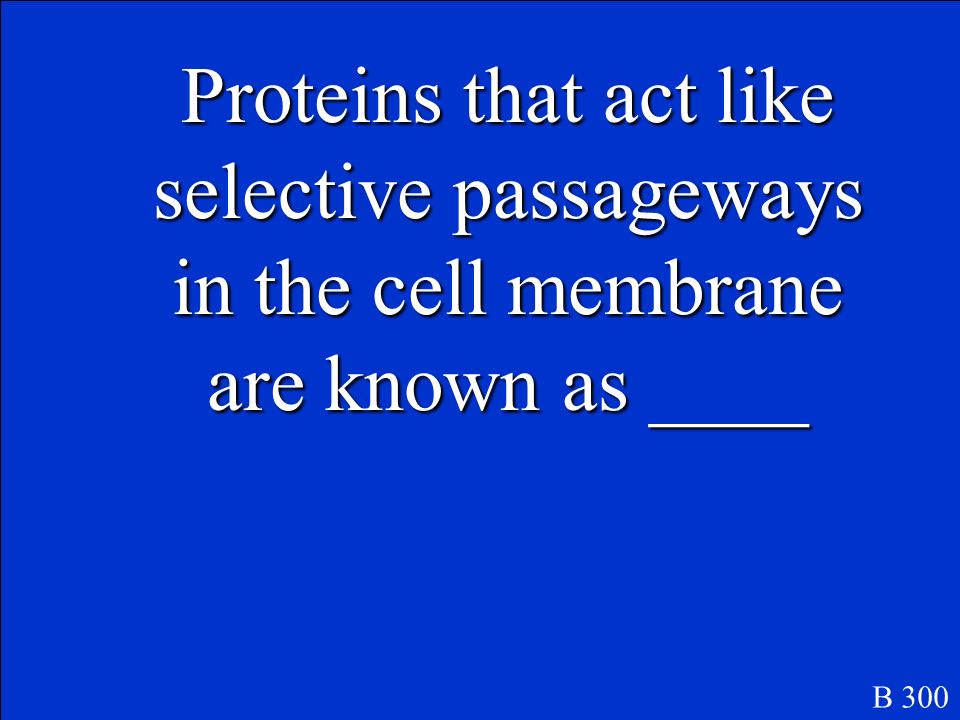 Proteins that act like selective passageways in the cell membrane are known as ____

B 300